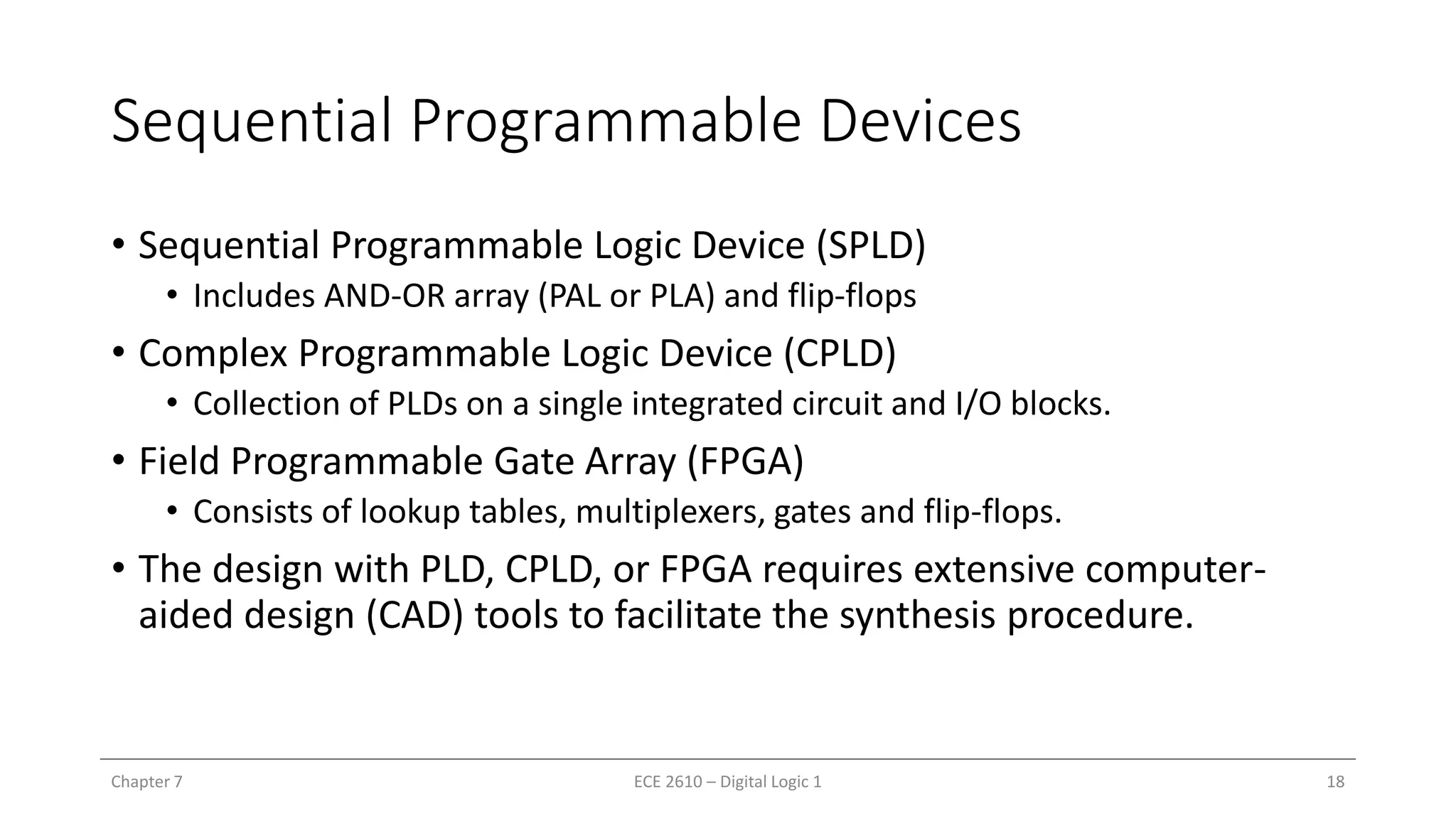 Sequential Programmable Devices

• Sequential Programmable Logic Device (SPLD)
  • Includes AND-OR array (PAL or PLA) and flip-flops
• Complex Programmable Logic Device (CPLD)
  • Collection of PLDs on a single integrated circuit and I/O blocks.
• Field Programmable Gate Array (FPGA)
  • Consists of lookup tables, multiplexers, gates and flip-flops.
• The design with PLD, CPLD, or FPGA requires extensive computer-aided design (CAD) tools to facilitate the synthesis procedure.

Chapter 7
ECE 2610 – Digital Logic 1
18